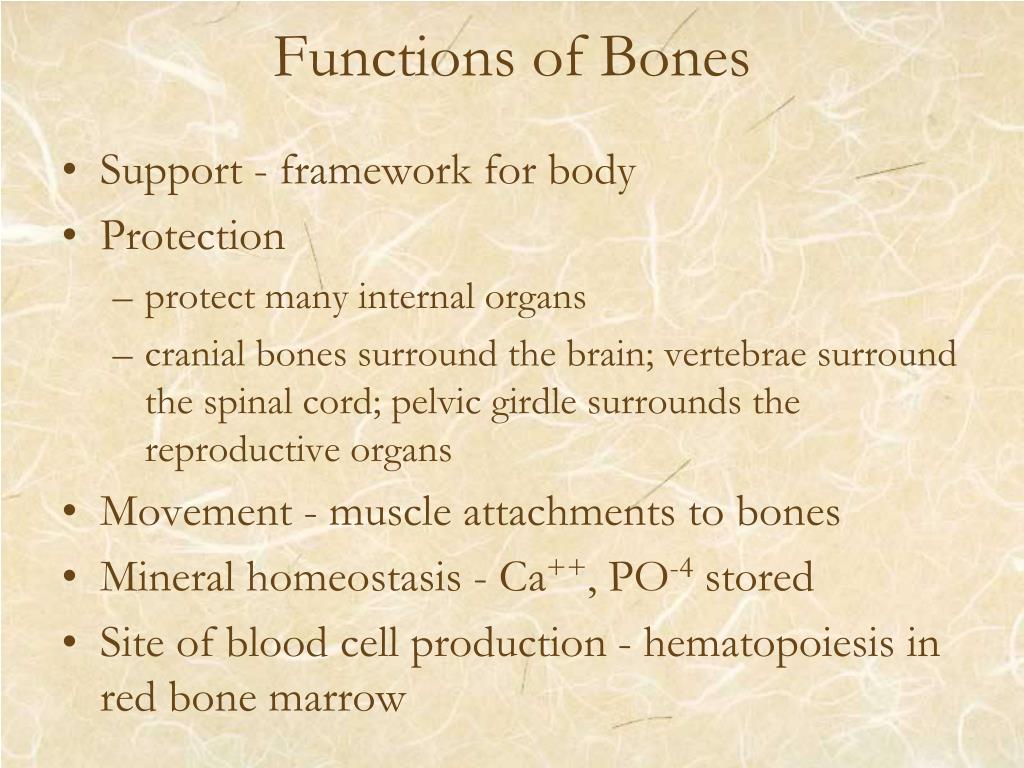 Functions of Bones

• Support - framework for body
• Protection
– protect many internal organs
– cranial bones surround the brain; vertebrae surround the spinal cord; pelvic girdle surrounds the reproductive organs
• Movement - muscle attachments to bones
• Mineral homeostasis - $Ca^{++}$, $PO^{-4}$ stored
• Site of blood cell production - hematopoiesis in red bone marrow